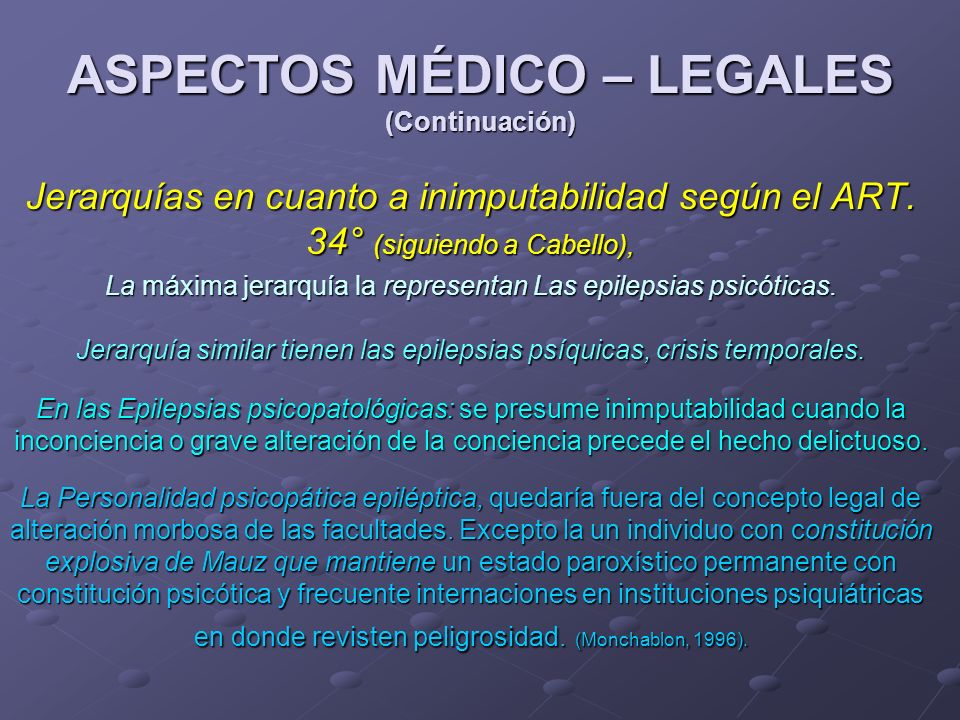 ASPECTOS MÉDICO – LEGALES
(Continuación)

Jerarquías en cuanto a inimputabilidad según el ART. 34° (siguiendo a Cabello),

La máxima jerarquía la representan Las epilepsias psicóticas.

Jerarquía similar tienen las epilepsias psíquicas, crisis temporales.

En las Epilepsias psicopatológicas: se presume inimputabilidad cuando la inconciencia o grave alteración de la conciencia precede el hecho delictuoso.

La Personalidad psicopática epiléptica, quedaría fuera del concepto legal de alteración morbosa de las facultades. Excepto la un individuo con constitución explosiva de Mauz que mantiene un estado paroxístico permanente con constitución psicótica y frecuente internaciones en instituciones psiquiátricas en donde revisten peligrosidad. (Monchablon, 1996).